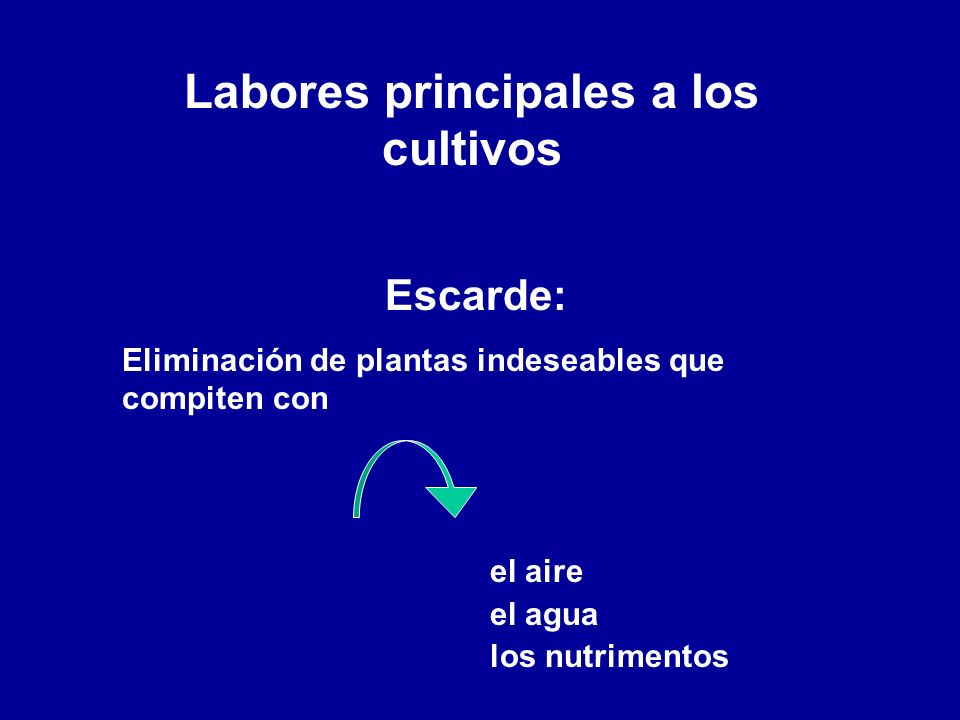 Labores principales a los cultivos

Escarde:

Eliminación de plantas indeseables que compiten con

el aire
el agua
los nutrimentos